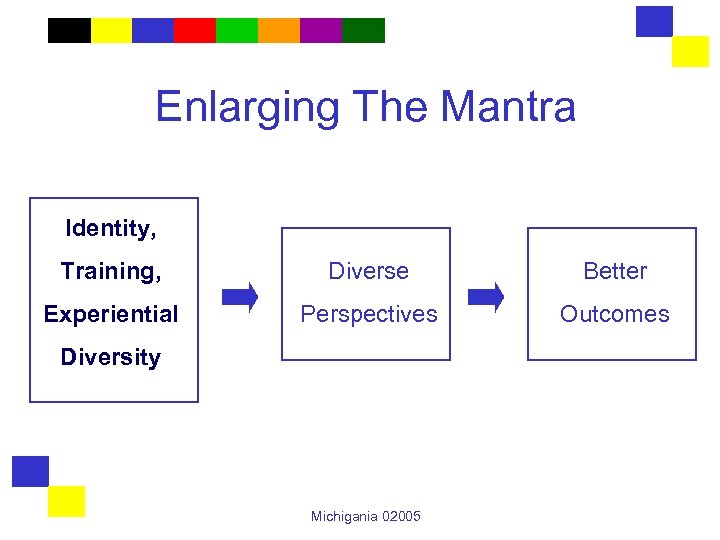 Enlarging The Mantra

Identity,
Training,
Experiential
Diversity

Diverse
Perspectives

Better
Outcomes

Michigania 02005